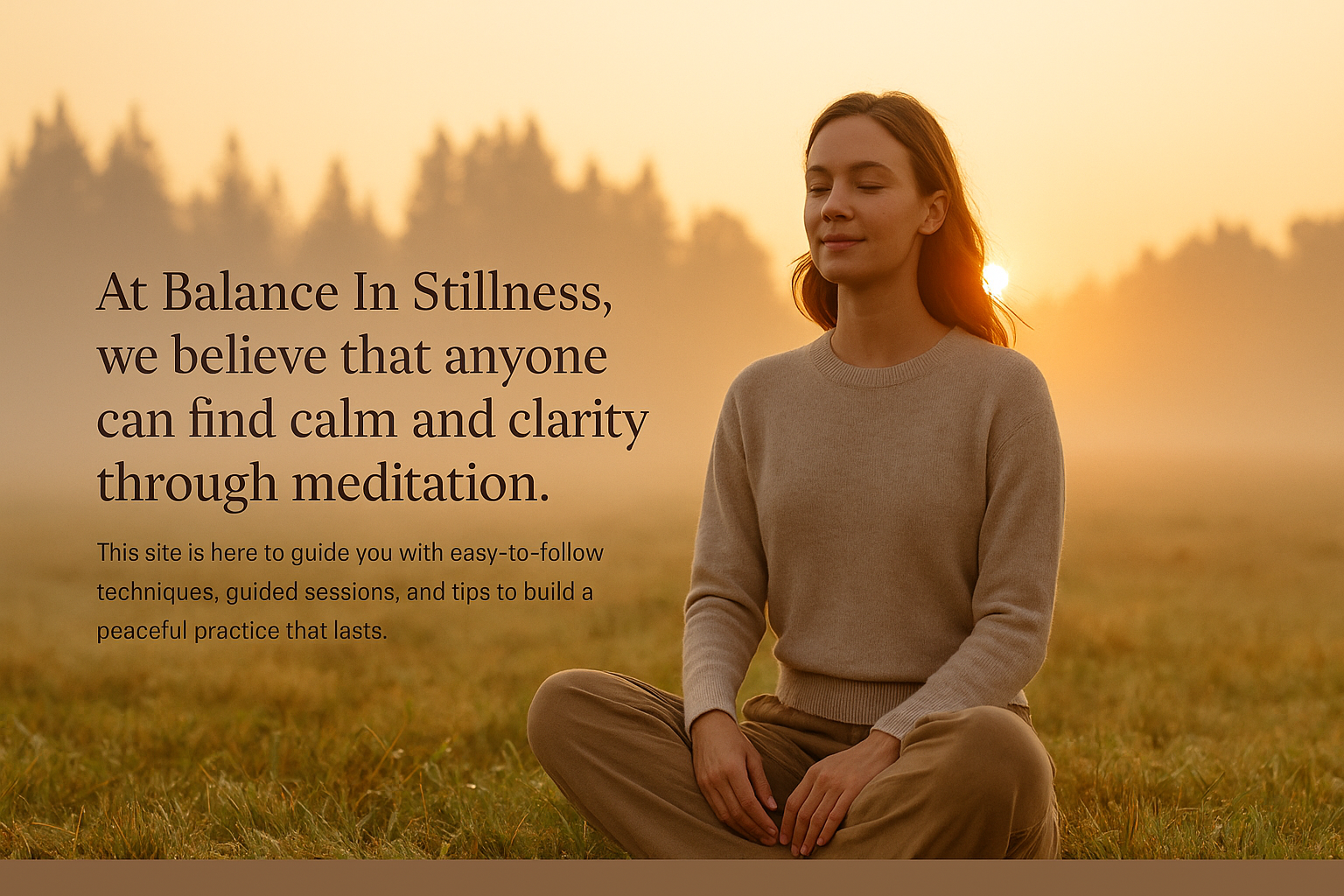 At Balance In Stillness, we believe that anyone can find calm and clarity through meditation.

This site is here to guide you with easy-to-follow techniques, guided sessions, and tips to build a peaceful practice that lasts.